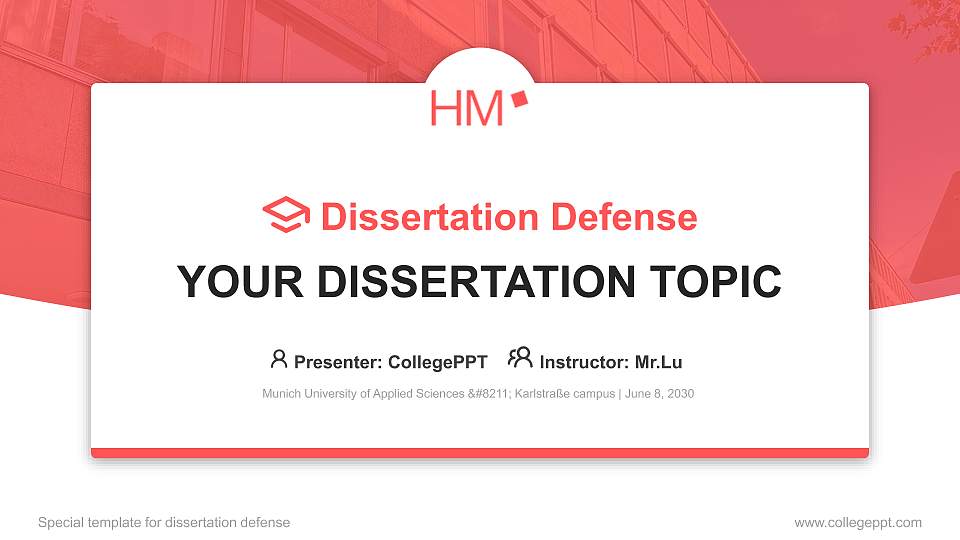 HM

Dissertation Defense

YOUR DISSERTATION TOPIC

Presenter: CollegePPT Instructor: Mr.Lu

Munich University of Applied Sciences &#8211; Karlstraße campus | June 8, 2030

Special template for dissertation defense

www.collegeppt.com